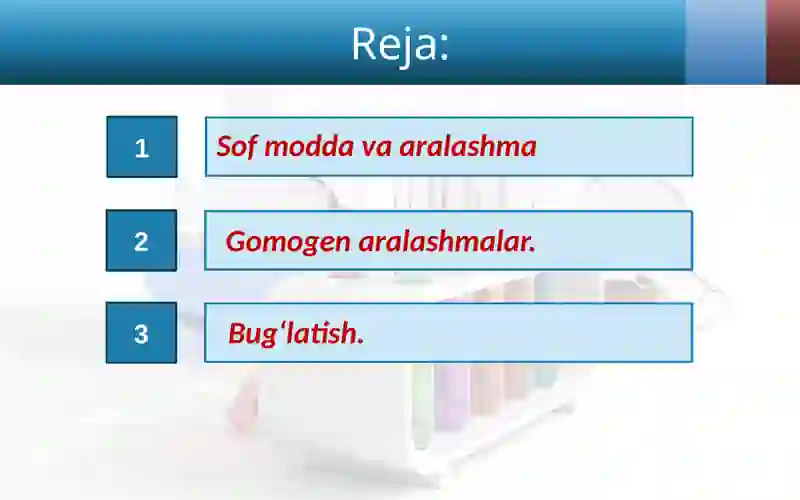 Reja:

1 Sof modda va aralashma

2 Gomogen aralashmalar.

3 Bug‘latish.